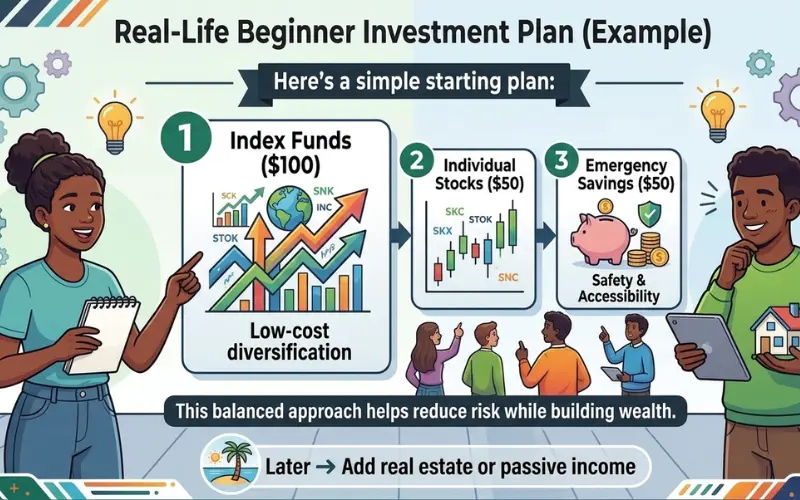 Real-Life Beginner Investment Plan (Example)

Here's a simple starting plan:

1 Index Funds ($100)

SCK
SNK
INC
STOK

Low-cost diversification

2 Individual Stocks ($50)

SKC
STOK
SKX
SNC

3 Emergency Savings ($50)

Safety & Accessibility

This balanced approach helps reduce risk while building wealth.

Later → Add real estate or passive income